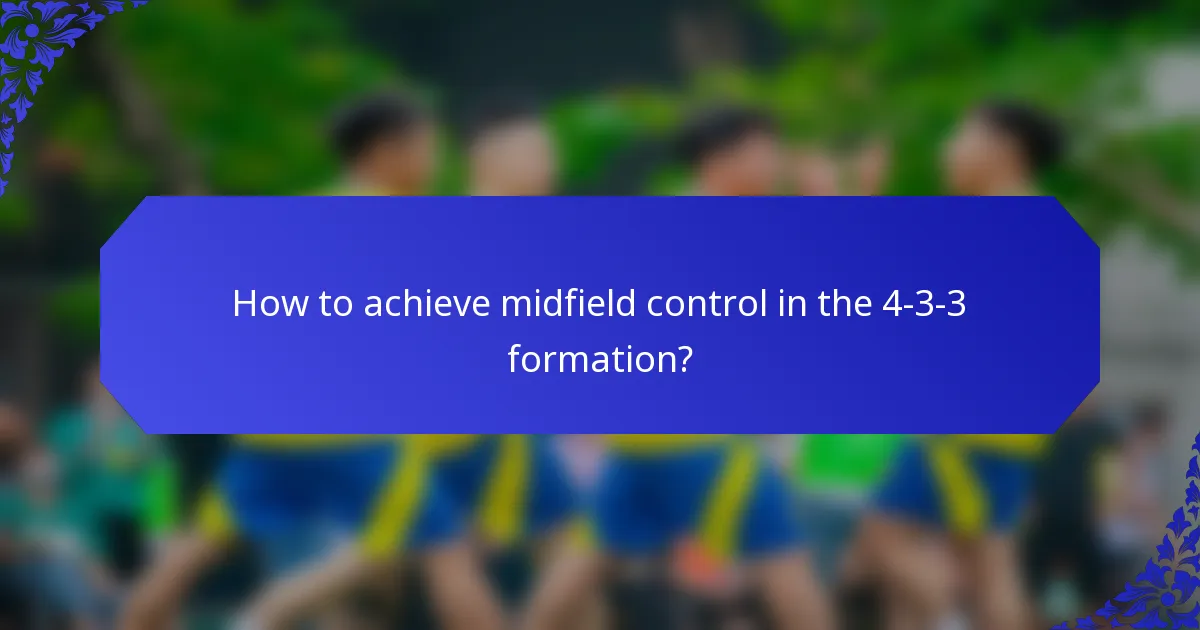 How to achieve midfield control in the 4-3-3 formation?